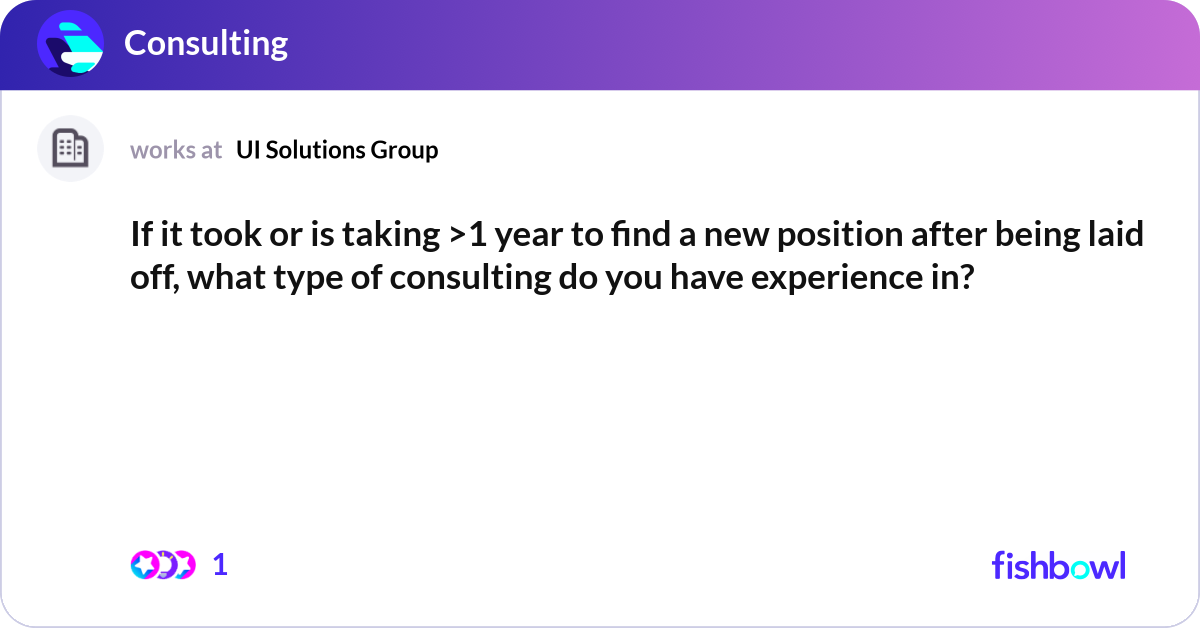 Consulting

works at UI Solutions Group

If it took or is taking >1 year to find a new position after being laid off, what type of consulting do you have experience in?

1

fishbowl